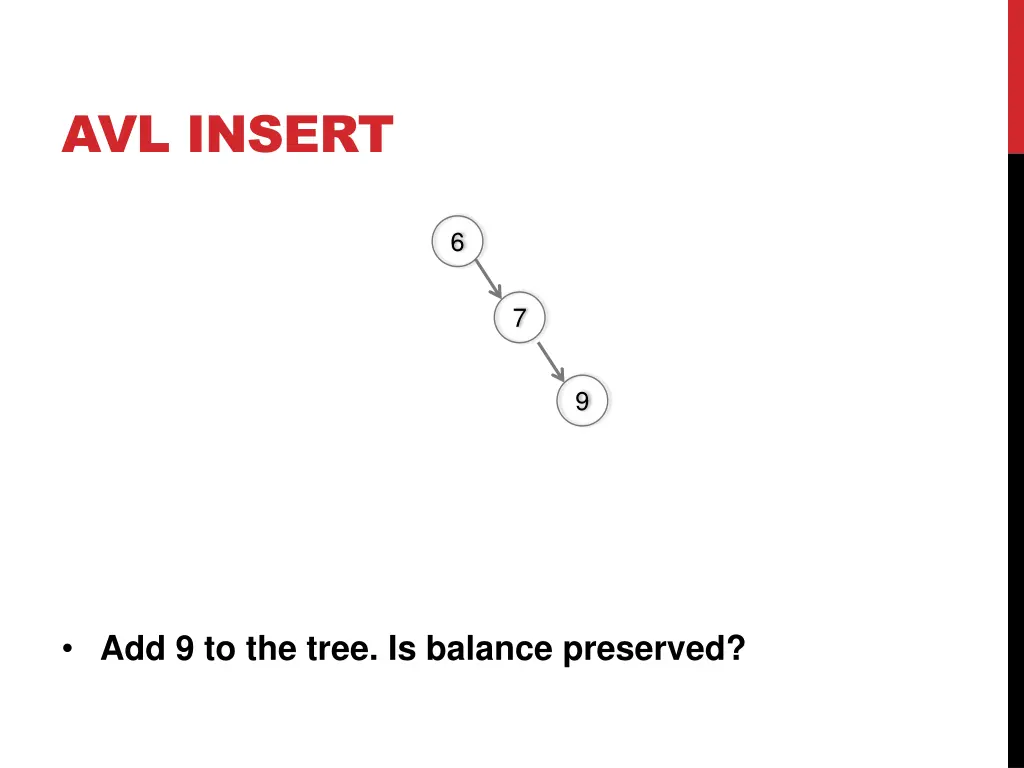 AVL INSERT

6

7

9

• Add 9 to the tree. Is balance preserved?